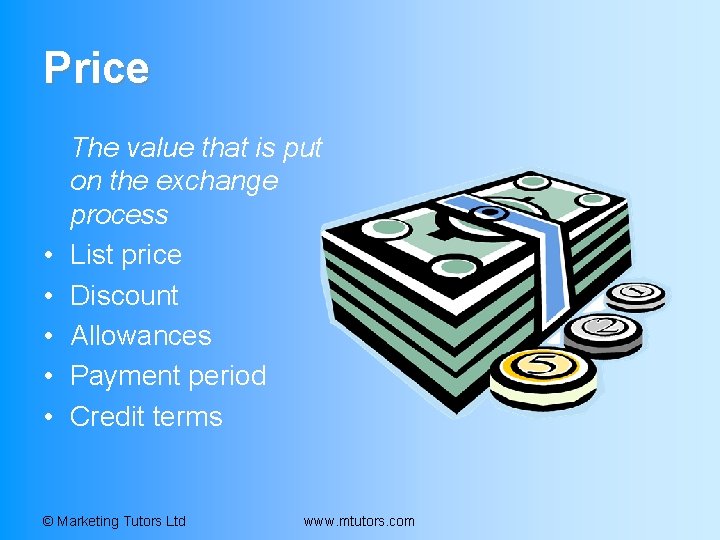 Price

The value that is put on the exchange process

• List price
• Discount
• Allowances
• Payment period
• Credit terms

5
2
1

© Marketing Tutors Ltd www.mtutors.com